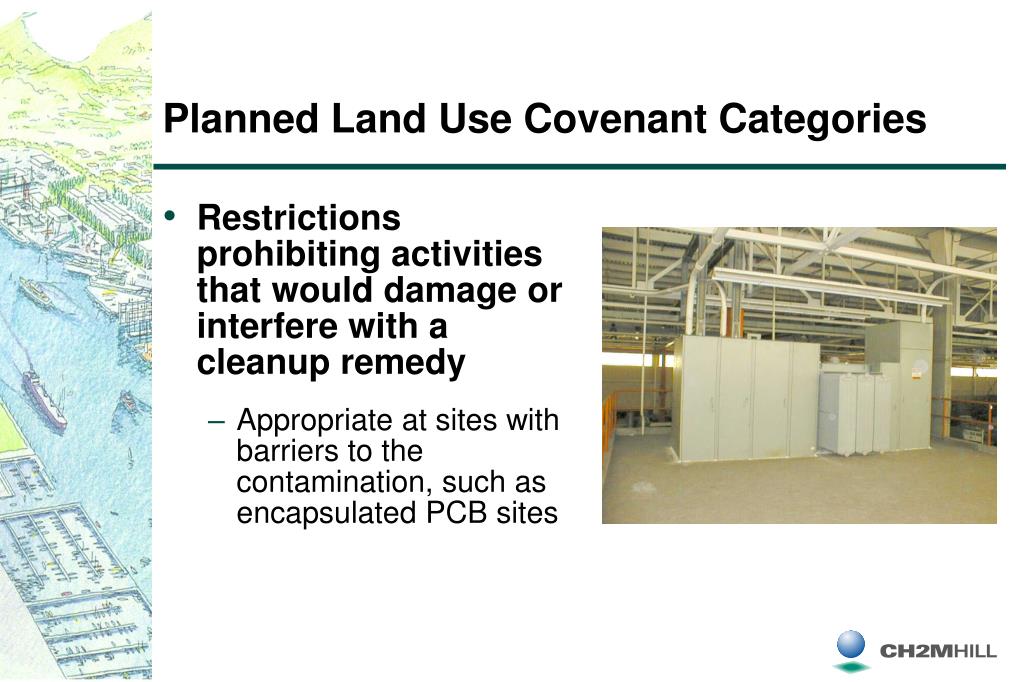 Planned Land Use Covenant Categories

• Restrictions prohibiting activities that would damage or interfere with a cleanup remedy

– Appropriate at sites with barriers to the contamination, such as encapsulated PCB sites

CH2MHILL